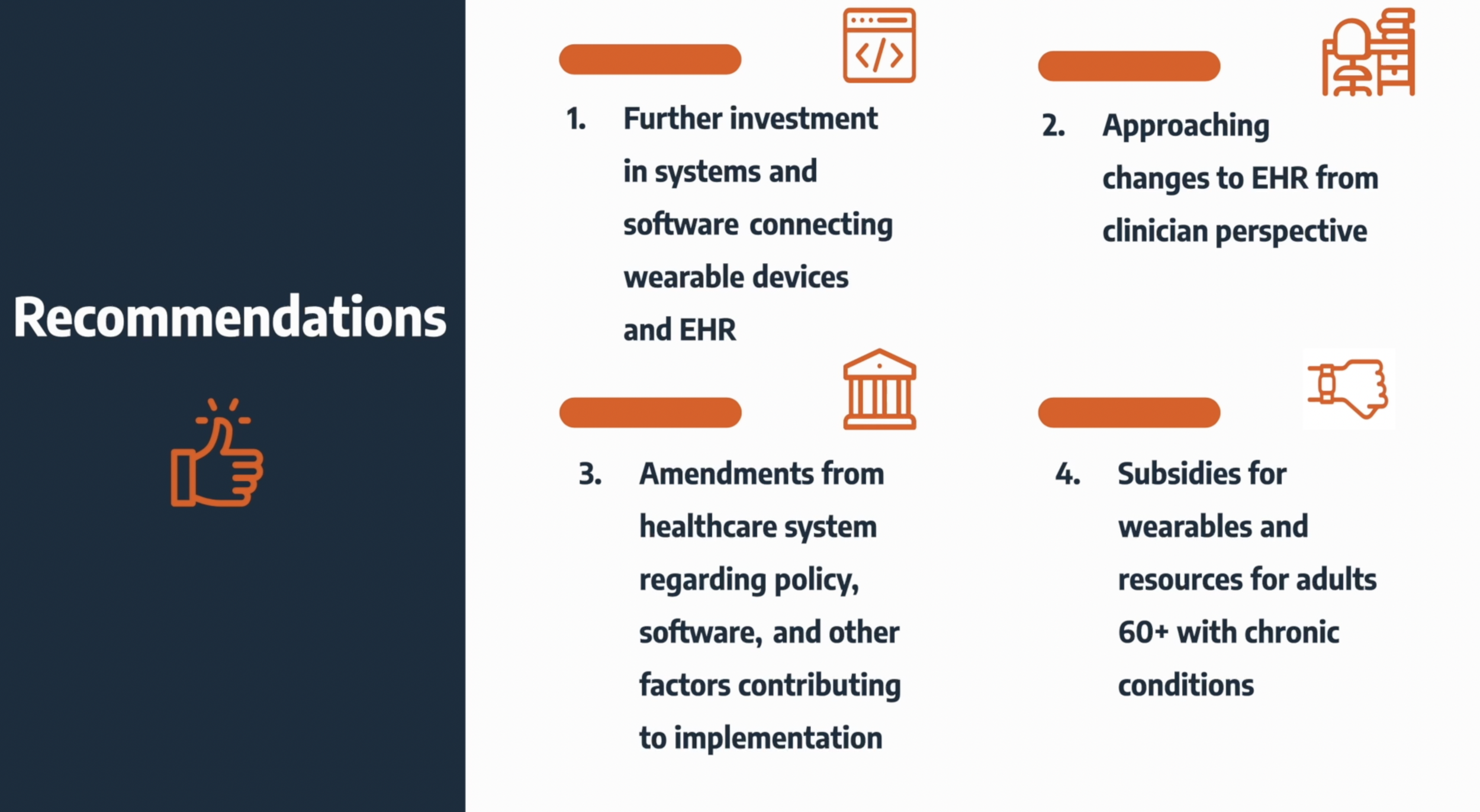 Recommendations

1. Further investment in systems and software connecting wearable devices and EHR

2. Approaching changes to EHR from clinician perspective

3. Amendments from healthcare system regarding policy, software, and other factors contributing to implementation

4. Subsidies for wearables and resources for adults 60+ with chronic conditions